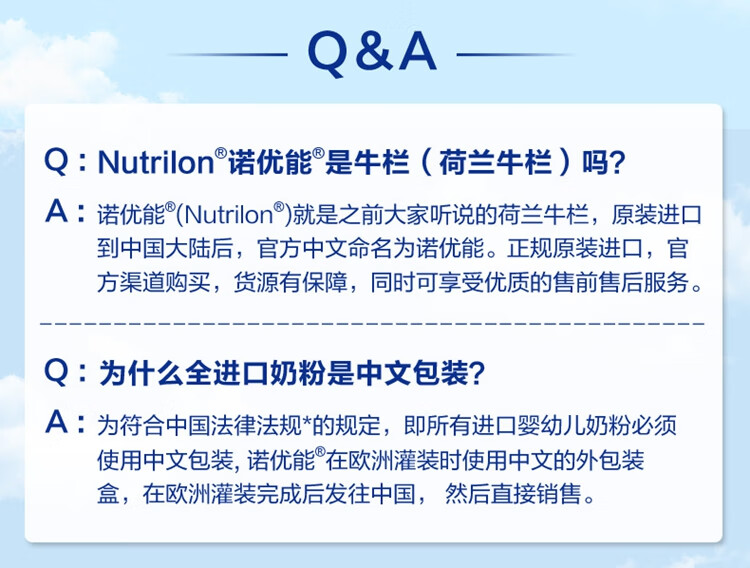 Q&A

Q：Nutrilon®诺优能®是牛栏（荷兰牛栏）吗?

A：诺优能®(Nutrilon®)就是之前大家听说的荷兰牛栏，原装进口到中国大陆后，官方中文命名为诺优能。正规原装进口，官方渠道购买，货源有保障，同时可享受优质的售前售后服务。

Q：为什么全进口奶粉是中文包装?

A：为符合中国法律法规*的规定，即所有进口婴幼儿奶粉必须使用中文包装, 诺优能®在欧洲灌装时使用中文的外包装盒，在欧洲灌装完成后发往中国， 然后直接销售。